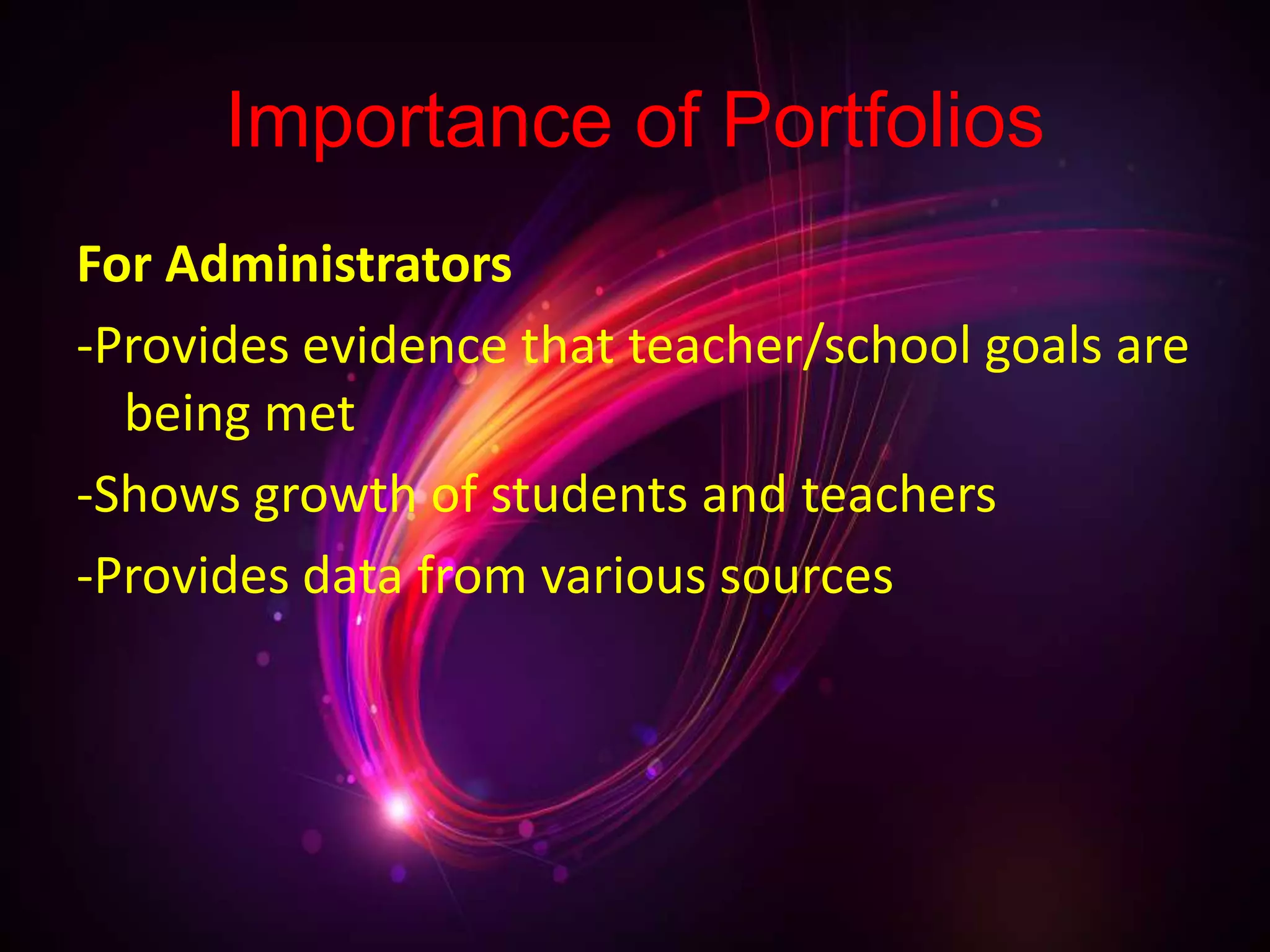 Importance of Portfolios

For Administrators

-Provides evidence that teacher/school goals are being met

-Shows growth of students and teachers

-Provides data from various sources